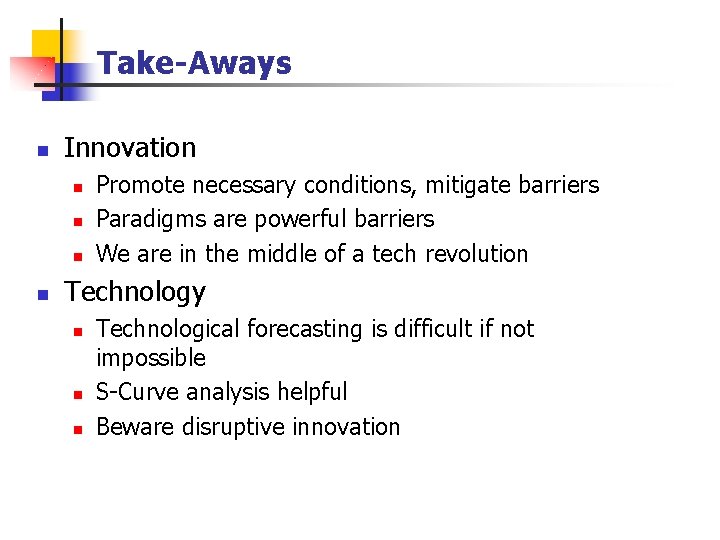 Take-Aways

- Innovation
  - Promote necessary conditions, mitigate barriers
  - Paradigms are powerful barriers
  - We are in the middle of a tech revolution
- Technology
  - Technological forecasting is difficult if not impossible
  - S-Curve analysis helpful
  - Beware disruptive innovation